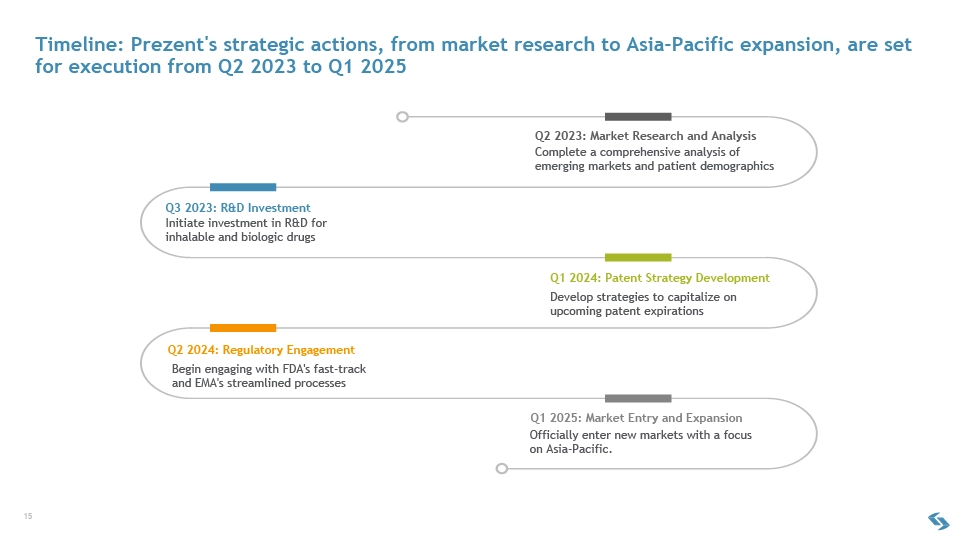 Timeline: Prezent's strategic actions, from market research to Asia-Pacific expansion, are set for execution from Q2 2023 to Q1 2025

Q2 2023: Market Research and Analysis
Complete a comprehensive analysis of emerging markets and patient demographics

Q3 2023: R&D Investment
Initiate investment in R&D for inhalable and biologic drugs

Q1 2024: Patent Strategy Development
Develop strategies to capitalize on upcoming patent expirations

Q2 2024: Regulatory Engagement
Begin engaging with FDA's fast-track and EMA's streamlined processes

Q1 2025: Market Entry and Expansion
Officially enter new markets with a focus on Asia-Pacific.

15